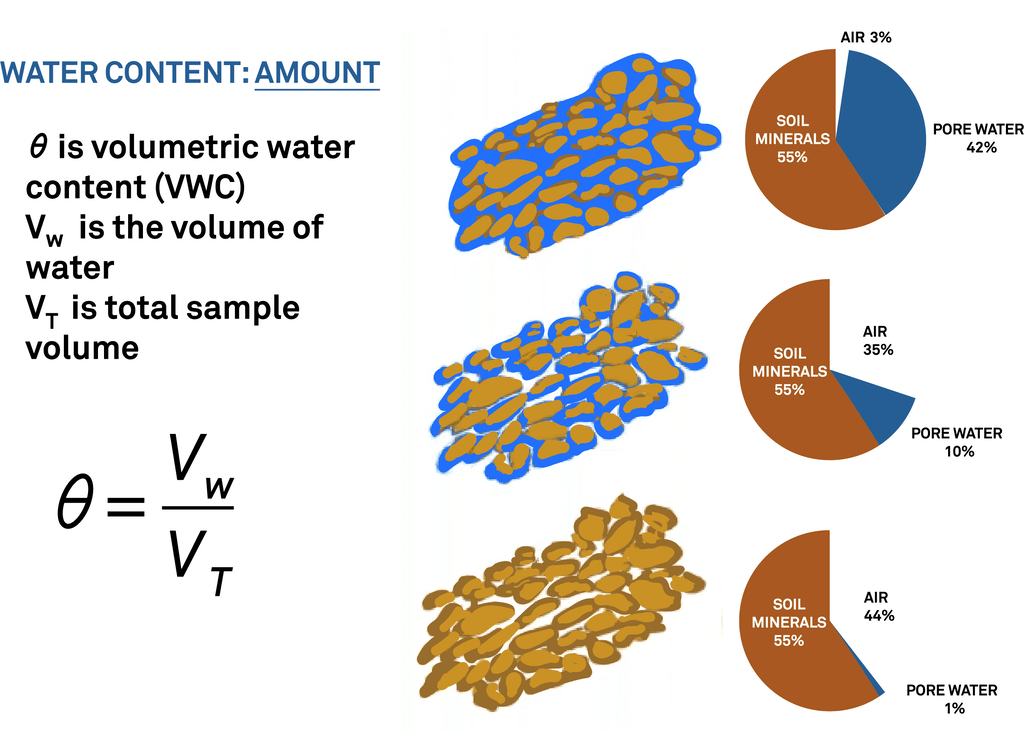 WATER CONTENT: AMOUNT

$\theta$ is volumetric water content (VWC)
$V_w$ is the volume of water
$V_T$ is total sample volume

$\theta = \frac{V_w}{V_T}$

AIR 3%
SOIL MINERALS 55%
PORE WATER 42%

SOIL MINERALS 55%
AIR 35%
PORE WATER 10%

SOIL MINERALS 55%
AIR 44%
PORE WATER 1%